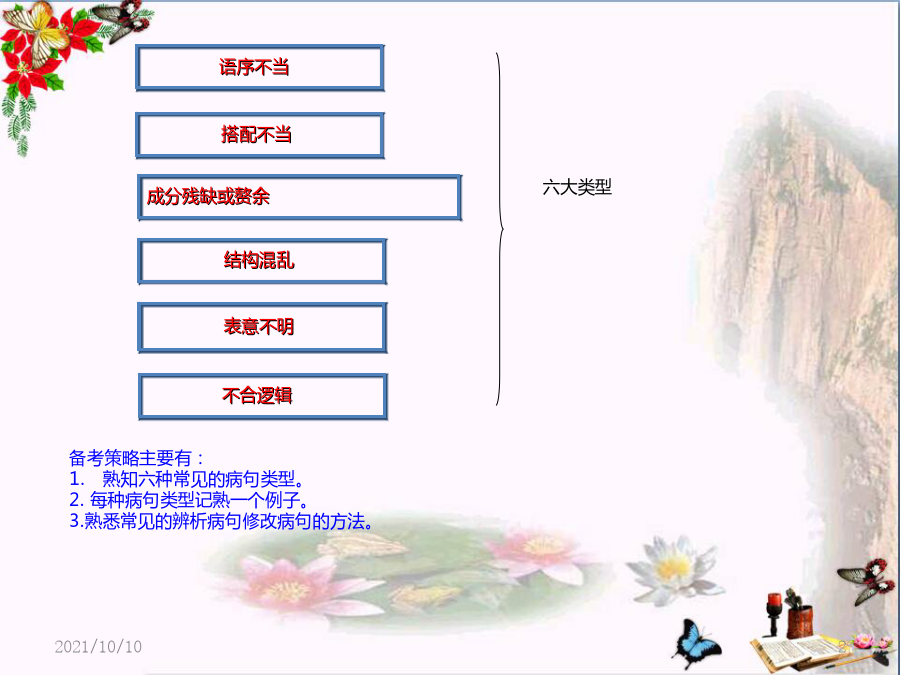 语序不当

搭配不当

成分残缺或赘余

结构混乱

表意不明

不合逻辑

六大类型

备考策略主要有：
1. 熟知六种常见的病句类型。
2. 每种病句类型记熟一个例子。
3.熟悉常见的辨析病句修改病句的方法。

2021/10/10